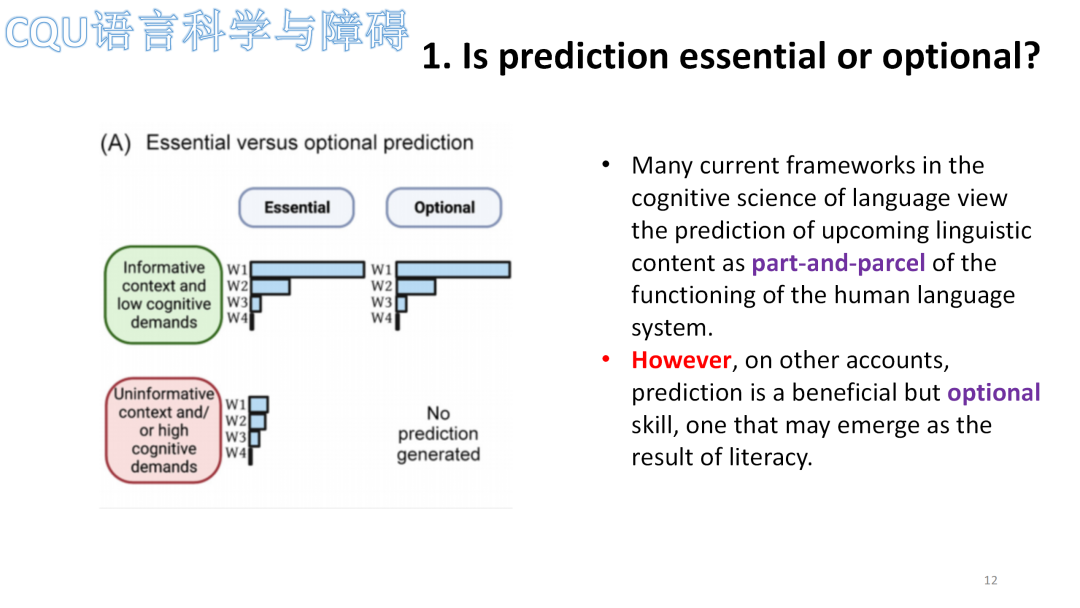 CQU语言科学与障碍

1. Is prediction essential or optional?

(A) Essential versus optional prediction

Essential

Optional

Informative context and low cognitive demands

W1
W2
W3
W4

W1
W2
W3
W4

Uninformative context and/ or high cognitive demands

W1
W2
W3
W4

No prediction generated

• Many current frameworks in the cognitive science of language view the prediction of upcoming linguistic content as part-and-parcel of the functioning of the human language system.
• However, on other accounts, prediction is a beneficial but optional skill, one that may emerge as the result of literacy.

12